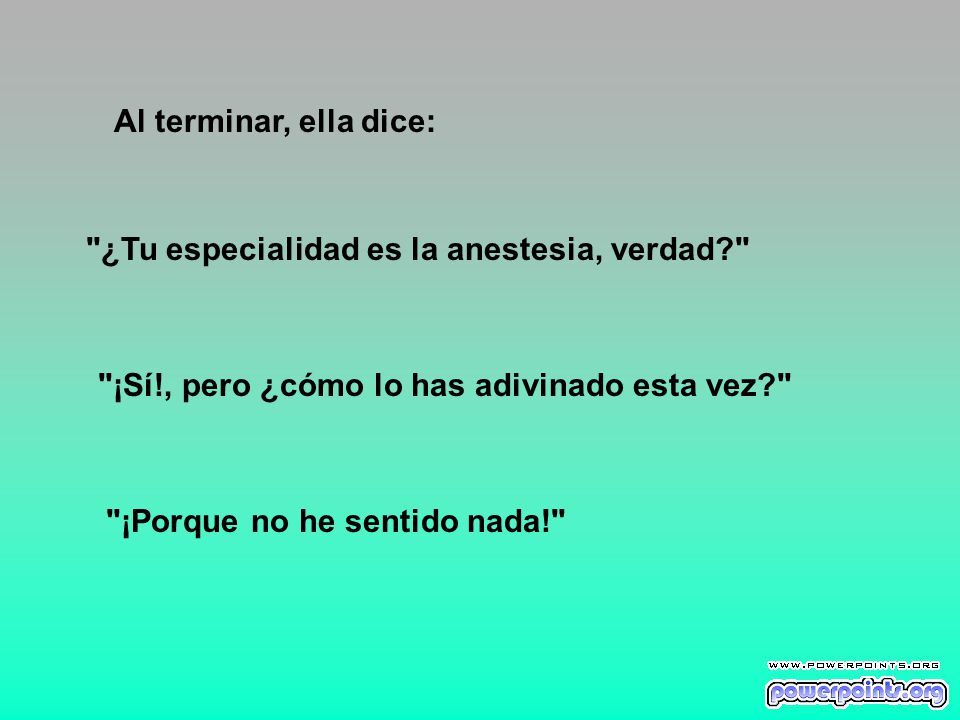 Al terminar, ella dice:

"¿Tu especialidad es la anestesia, verdad?"

"¡Sí!, pero ¿cómo lo has adivinado esta vez?"

"¡Porque no he sentido nada!"

WWW.POWERPOINTS.ORG
powerpoints.org